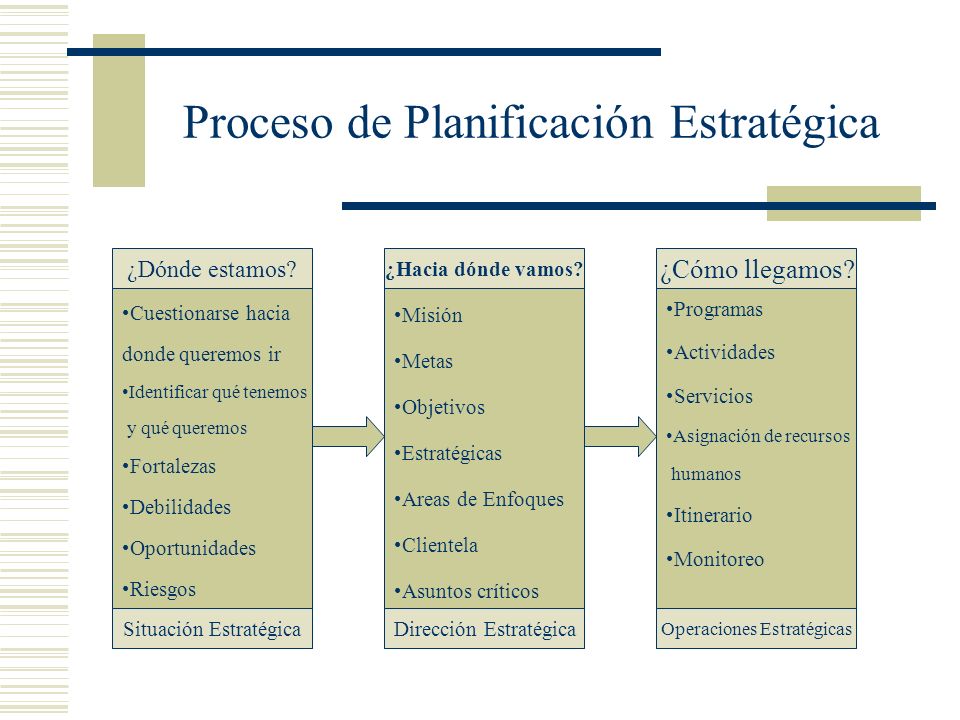 Proceso de Planificación Estratégica

¿Dónde estamos?

•Cuestionarse hacia donde queremos ir
•Identificar qué tenemos y qué queremos
•Fortalezas
•Debilidades
•Oportunidades
•Riesgos

Situación Estratégica

¿Hacia dónde vamos?

•Misión
•Metas
•Objetivos
•Estratégicas
•Areas de Enfoques
•Clientela
•Asuntos críticos

Dirección Estratégica

¿Cómo llegamos?

•Programas
•Actividades
•Servicios
•Asignación de recursos humanos
•Itinerario
•Monitoreo

Operaciones Estratégicas